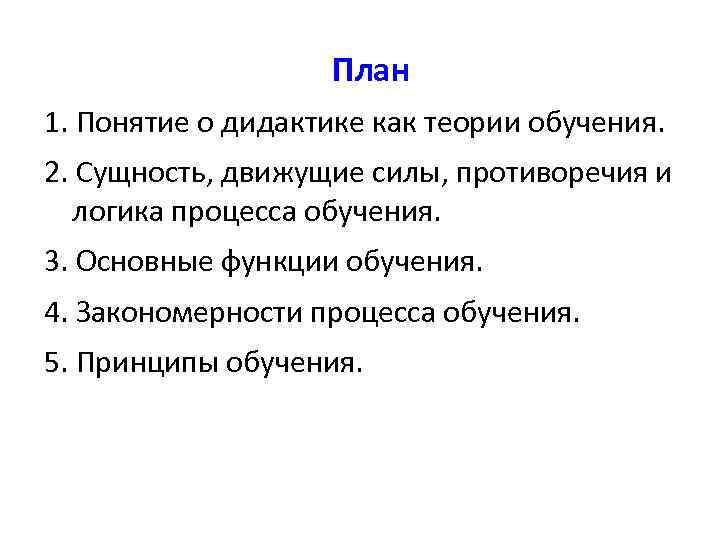 План

1. Понятие о дидактике как теории обучения.

2. Сущность, движущие силы, противоречия и логика процесса обучения.

3. Основные функции обучения.

4. Закономерности процесса обучения.

5. Принципы обучения.